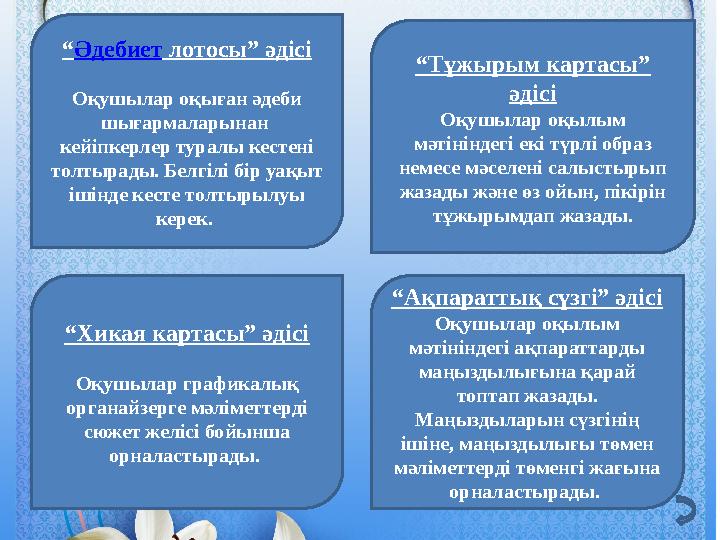 “Әдебиет лотосы” әдісі

Оқушылар оқыған әдеби шығармаларынан кейіпкерлер туралы кестені толтырады. Белгілі бір уақыт ішінде кесте толтырылуы керек.

“Тұжырым картасы” әдісі

Оқушылар оқылым мәтініндегі екі түрлі образ немесе мәселені салыстырып жазады және өз ойын, пікірін тұжырымдап жазады.

“Хикая картасы” әдісі

Оқушылар графикалық органайзерге мәліметтерді сюжет желісі бойынша орналастырады.

“Ақпараттық сүзгі” әдісі

Оқушылар оқылым мәтініндегі ақпараттарды маңыздылығына қарай топтап жазады. Маңыздыларын сүзгінің ішіне, маңыздылығы төмен мәліметтерді төменгі жағына орналастырады.